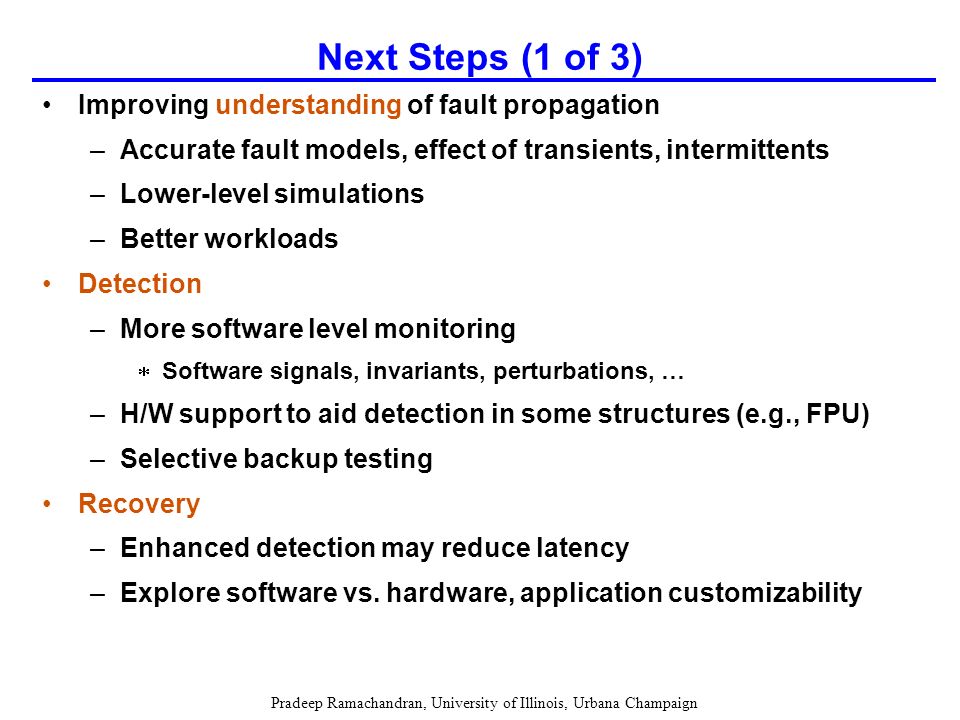 Next Steps (1 of 3)

• Improving understanding of fault propagation
– Accurate fault models, effect of transients, intermittents
– Lower-level simulations
– Better workloads
• Detection
– More software level monitoring
* Software signals, invariants, perturbations, …
– H/W support to aid detection in some structures (e.g., FPU)
– Selective backup testing
• Recovery
– Enhanced detection may reduce latency
– Explore software vs. hardware, application customizability

Pradeep Ramachandran, University of Illinois, Urbana Champaign